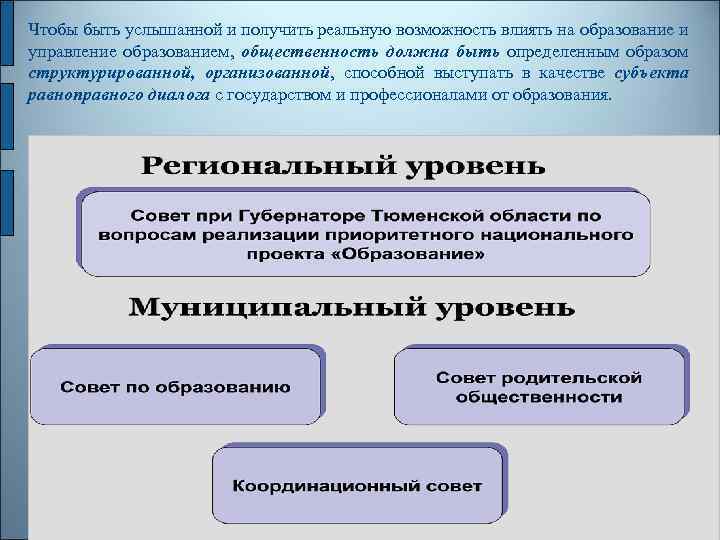 Чтобы быть услышанной и получить реальную возможность влиять на образование и управление образованием, общественность должна быть определенным образом структурированной, организованной, способной выступать в качестве субъекта равноправного диалога с государством и профессионалами от образования.

Региональный уровень

Совет при Губернаторе Тюменской области по вопросам реализации приоритетного национального проекта «Образование»

Муниципальный уровень

Совет по образованию

Совет родительской общественности

Координационный совет